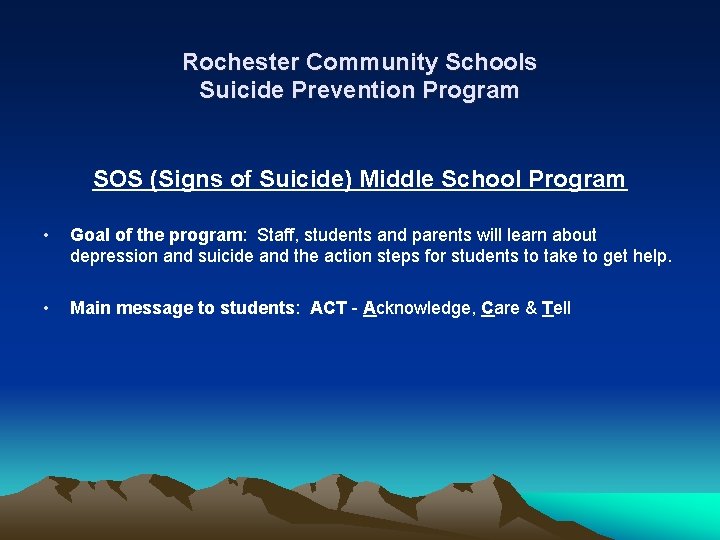 Rochester Community Schools
Suicide Prevention Program

SOS (Signs of Suicide) Middle School Program

• Goal of the program: Staff, students and parents will learn about depression and suicide and the action steps for students to take to get help.

• Main message to students: ACT - Acknowledge, Care & Tell